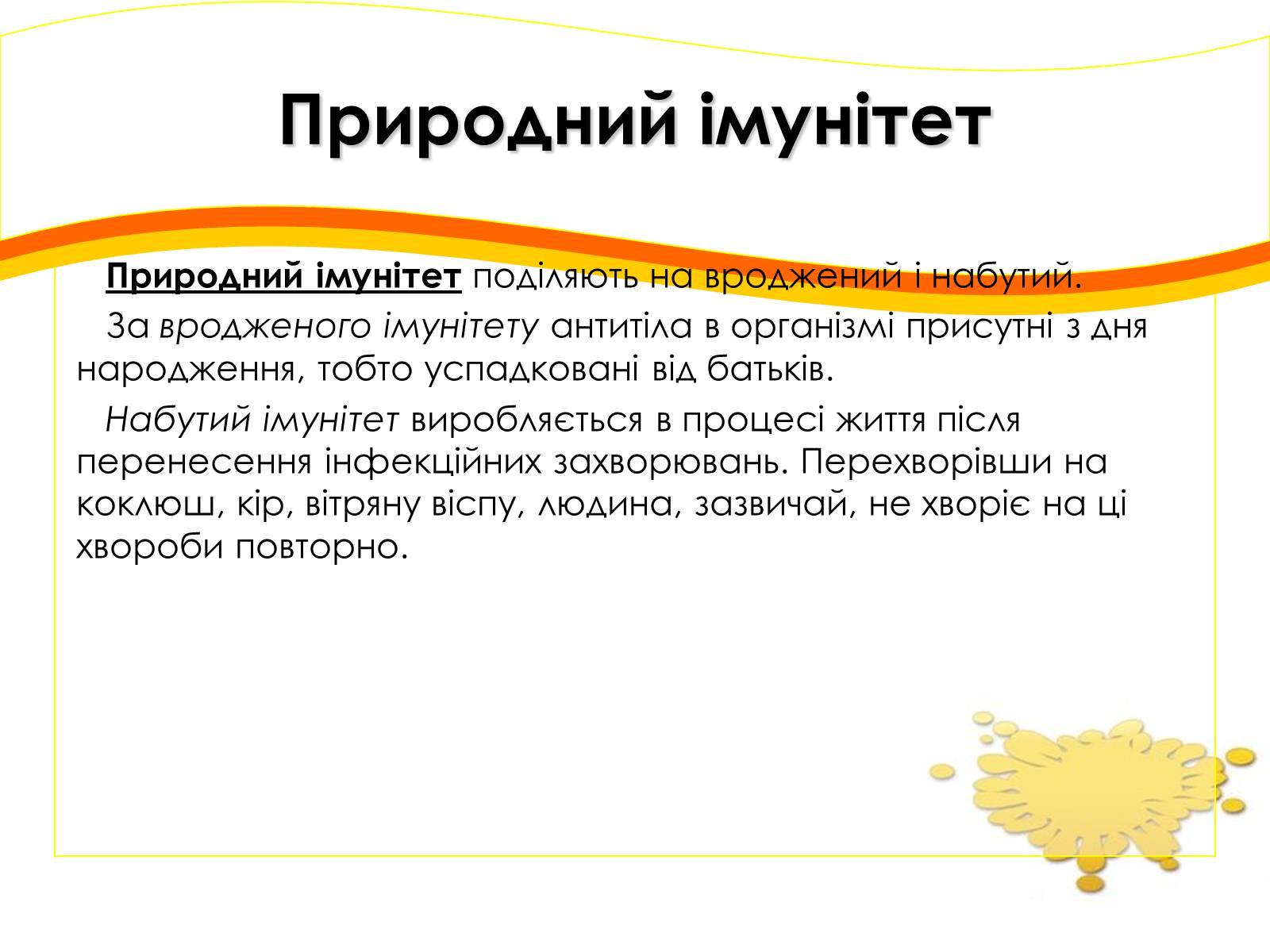 Природний імунітет

Природний імунітет поділяють на вроджений і набутий.

За вродженого імунітету антитіла в організмі присутні з дня народження, тобто успадковані від батьків.

Набутий імунітет виробляється в процесі життя після перенесення інфекційних захворювань. Перехворівши на коклюш, кір, вітряну віспу, людина, зазвичай, не хворіє на ці хвороби повторно.